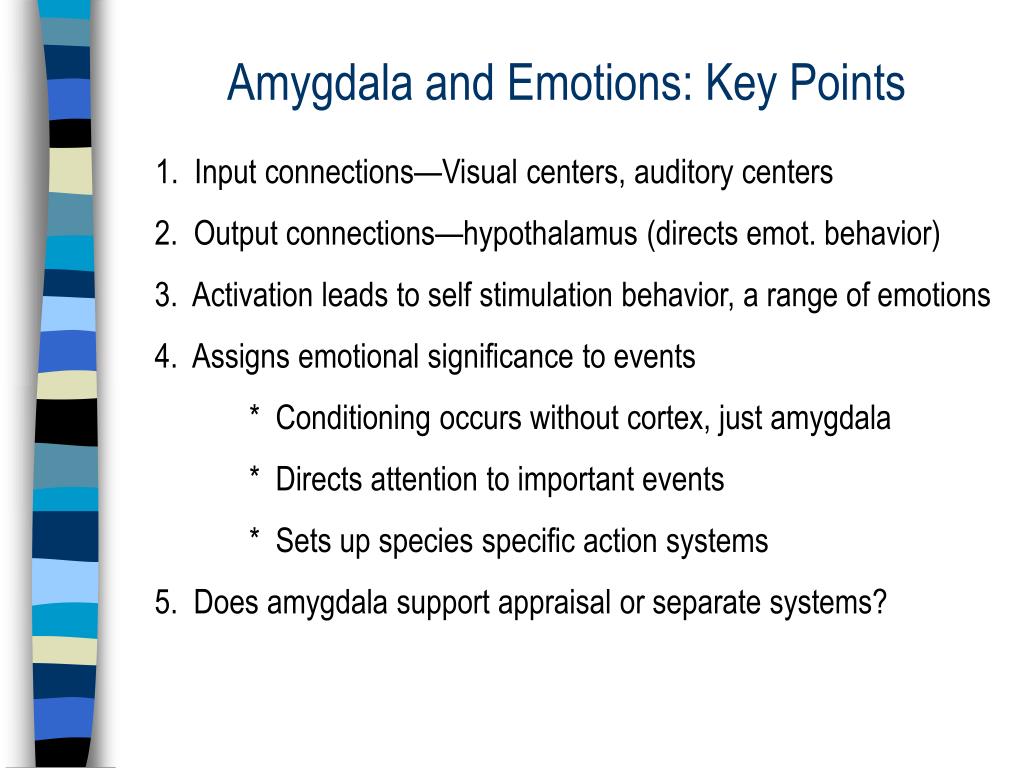 Amygdala and Emotions: Key Points

1. Input connections—Visual centers, auditory centers

2. Output connections—hypothalamus (directs emot. behavior)

3. Activation leads to self stimulation behavior, a range of emotions

4. Assigns emotional significance to events

* Conditioning occurs without cortex, just amygdala

* Directs attention to important events

* Sets up species specific action systems

5. Does amygdala support appraisal or separate systems?